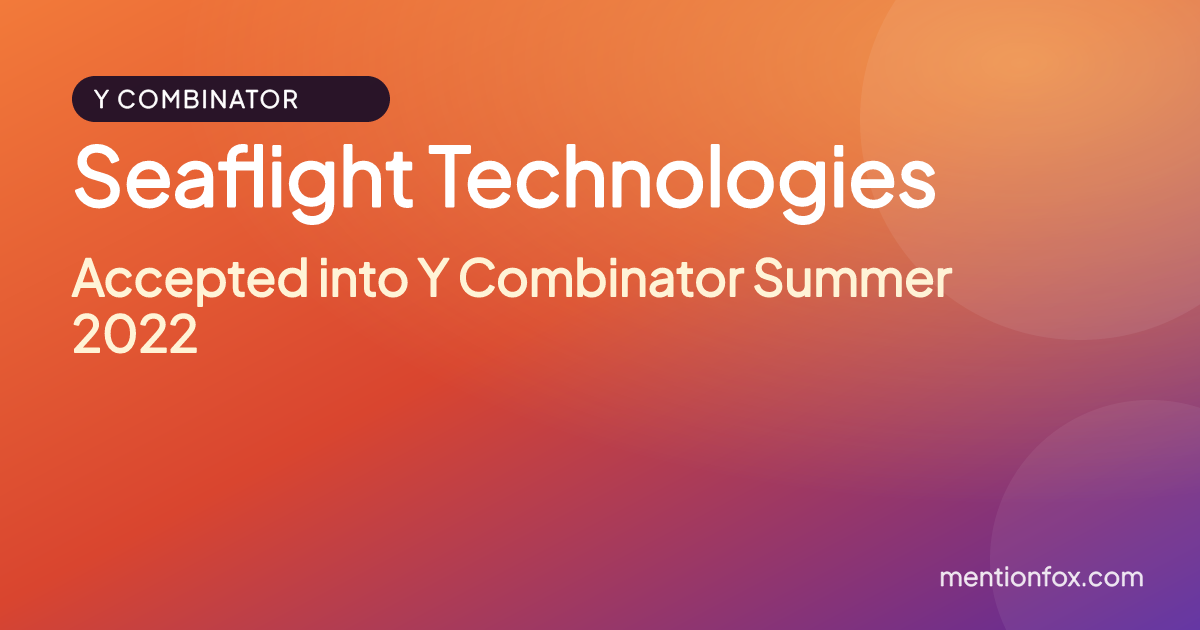 Y COMBINATOR

Seaflight Technologies

Accepted into Y Combinator Summer 2022

mentionfox.com